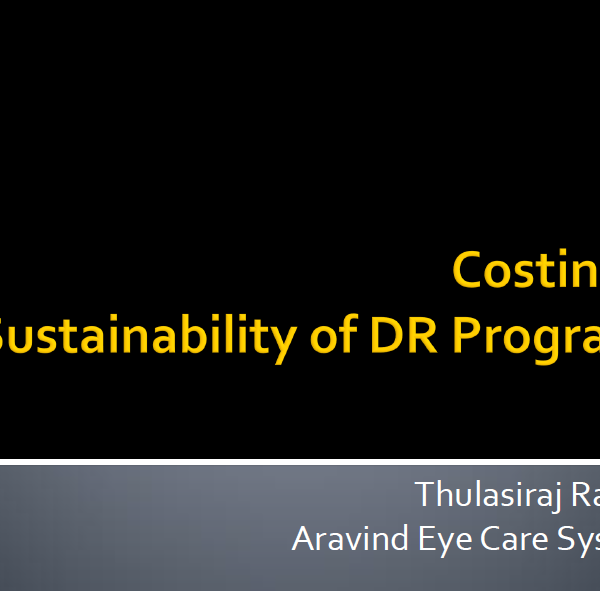 Costin
Sustainability of DR Progra

Thulasiraj Ra
Aravind Eye Care Sys